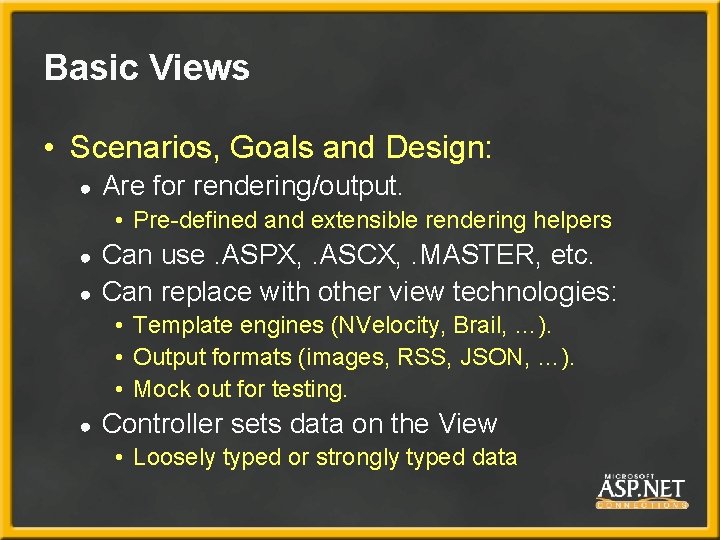 Basic Views

• Scenarios, Goals and Design:
  • Are for rendering/output.
    • Pre-defined and extensible rendering helpers
  • Can use .ASPX, .ASCX, .MASTER, etc.
  • Can replace with other view technologies:
    • Template engines (NVelocity, Brail, ...).
    • Output formats (images, RSS, JSON, ...).
    • Mock out for testing.
  • Controller sets data on the View
    • Loosely typed or strongly typed data

MICROSOFT ASP.NET CONNECTIONS